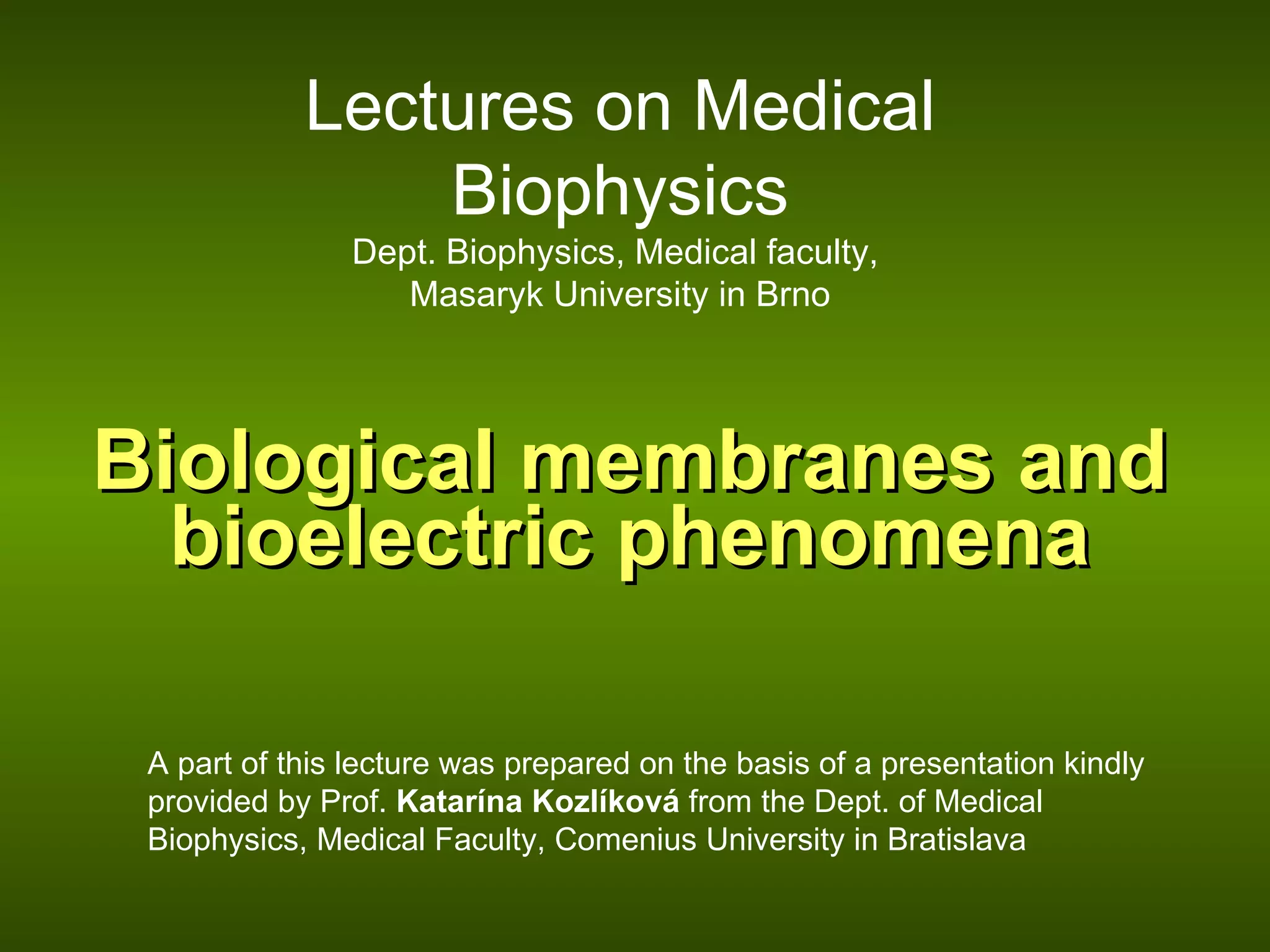 Lectures on Medical Biophysics

Dept. Biophysics, Medical faculty, Masaryk University in Brno

Biological membranes and bioelectric phenomena

A part of this lecture was prepared on the basis of a presentation kindly provided by Prof. Katarína Kozlíková from the Dept. of Medical Biophysics, Medical Faculty, Comenius University in Bratislava